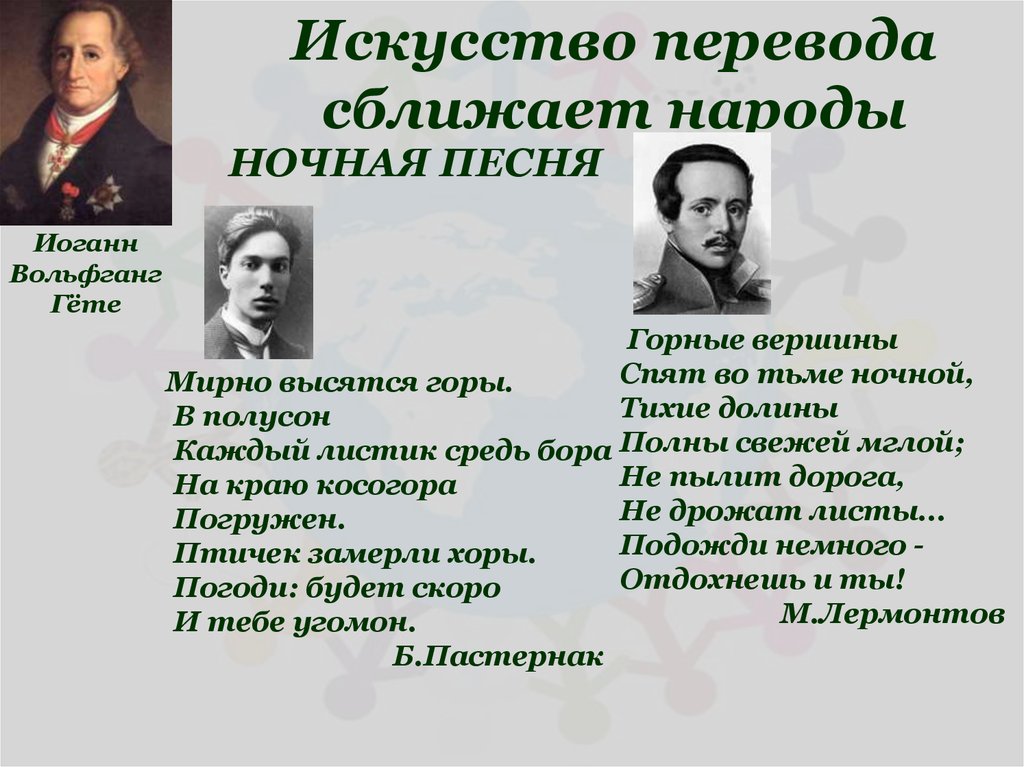 Искусство перевода сближает народы

НОЧНАЯ ПЕСНЯ

Иоганн Вольфганг Гёте

Мирно высятся горы.
В полусон
Каждый листик средь бора
На краю косогора
Погружен.
Птичек замерли хоры.
Погоди: будет скоро
И тебе угомон.
Б.Пастернак

Горные вершины
Спят во тьме ночной,
Тихие долины
Полны свежей мглой;
Не пылит дорога,
Не дрожат листы…
Подожди немного -
Отдохнешь и ты!
М.Лермонтов